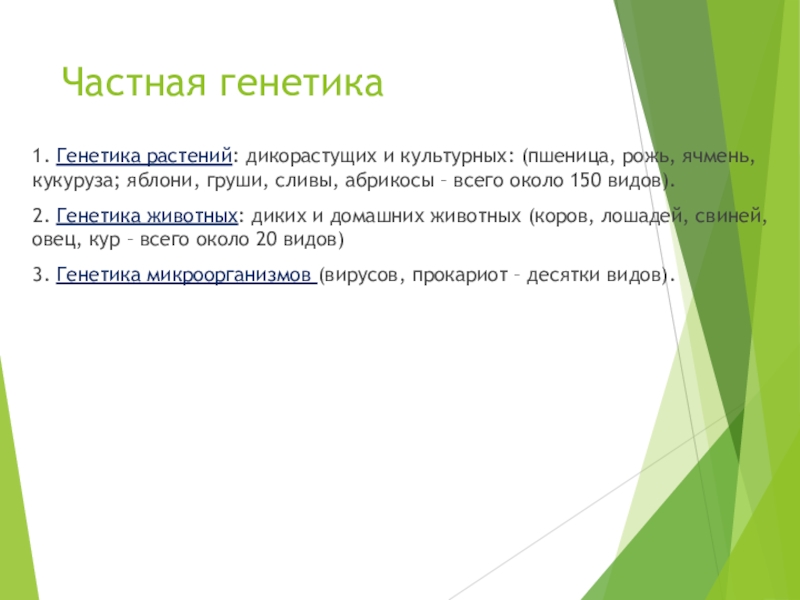 Частная генетика

1. Генетика растений: дикорастущих и культурных: (пшеница, рожь, ячмень, кукуруза; яблони, груши, сливы, абрикосы – всего около 150 видов).

2. Генетика животных: диких и домашних животных (коров, лошадей, свиней, овец, кур – всего около 20 видов)

3. Генетика микроорганизмов (вирусов, прокариот – десятки видов).